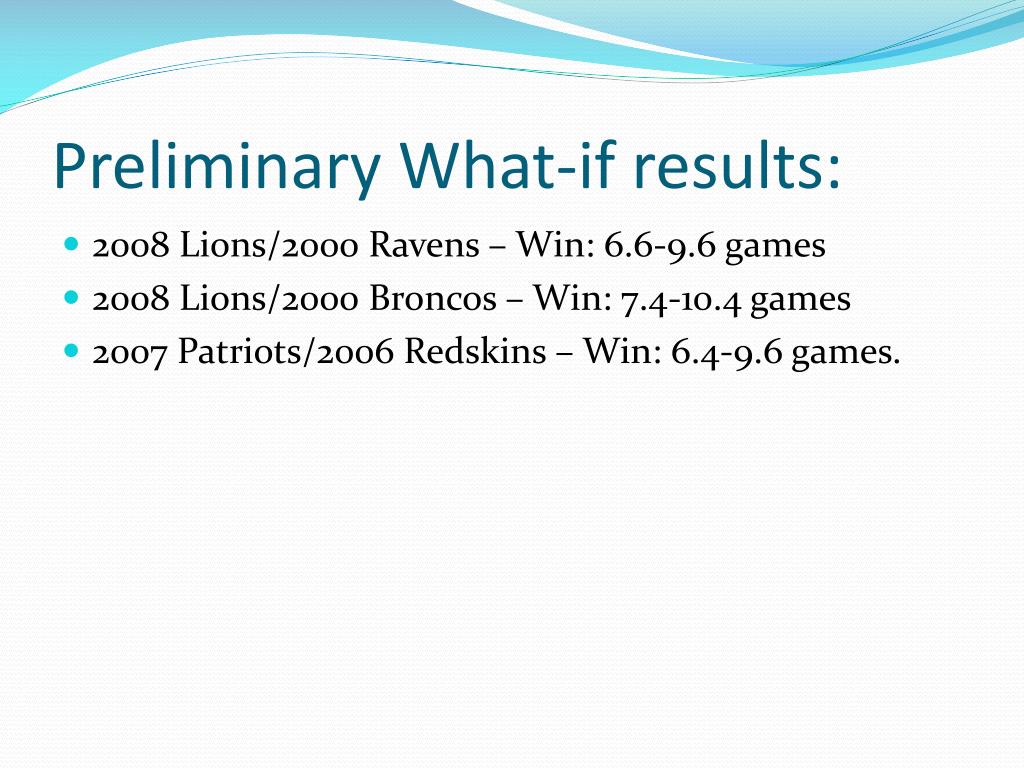 Preliminary What-if results:

- 2008 Lions/2000 Ravens – Win: 6.6-9.6 games
- 2008 Lions/2000 Broncos – Win: 7.4-10.4 games
- 2007 Patriots/2006 Redskins – Win: 6.4-9.6 games.